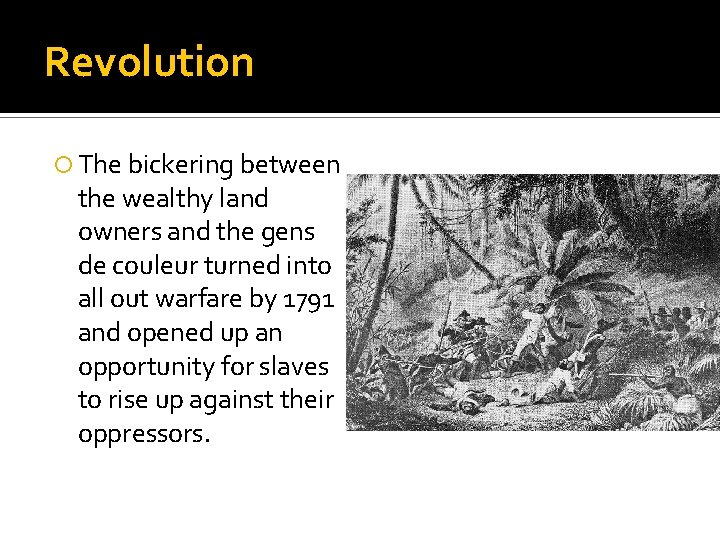 Revolution

The bickering between the wealthy land owners and the gens de couleur turned into all out warfare by 1791 and opened up an opportunity for slaves to rise up against their oppressors.